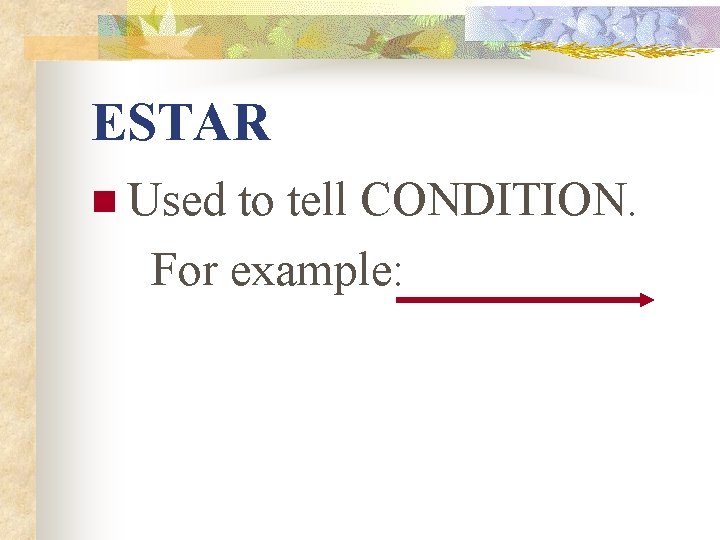 ESTAR

Used to tell CONDITION.

For example: